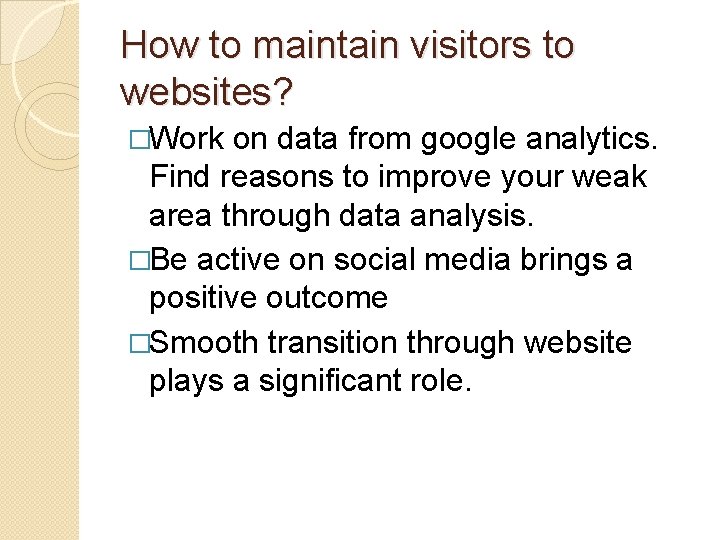 How to maintain visitors to websites?

□Work on data from google analytics. Find reasons to improve your weak area through data analysis.

□Be active on social media brings a positive outcome

□Smooth transition through website plays a significant role.